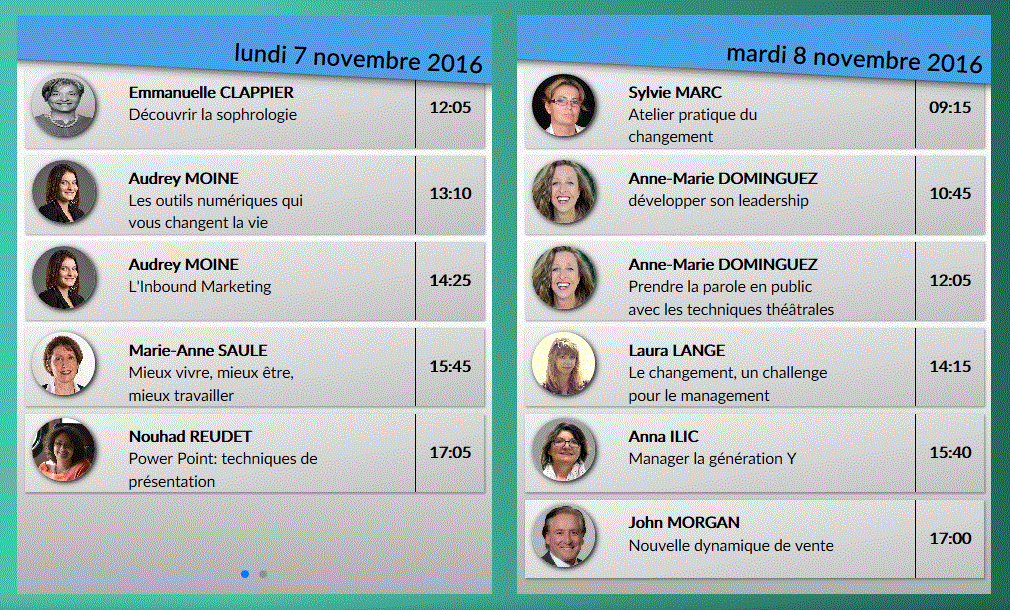 lundi 7 novembre 2016

Emmanuelle CLAPPIER
Découvrir la sophrologie
12:05

Audrey MOINE
Les outils numériques qui vous changent la vie
13:10

Audrey MOINE
L'Inbound Marketing
14:25

Marie-Anne SAULE
Mieux vivre, mieux être, mieux travailler
15:45

Nouhad REUDET
Power Point: techniques de présentation
17:05

mardi 8 novembre 2016

Sylvie MARC
Atelier pratique du changement
09:15

Anne-Marie DOMINGUEZ
développer son leadership
10:45

Anne-Marie DOMINGUEZ
Prendre la parole en public avec les techniques théâtrales
12:05

Laura LANGE
Le changement, un challenge pour le management
14:15

Anna ILIC
Manager la génération Y
15:40

John MORGAN
Nouvelle dynamique de vente
17:00